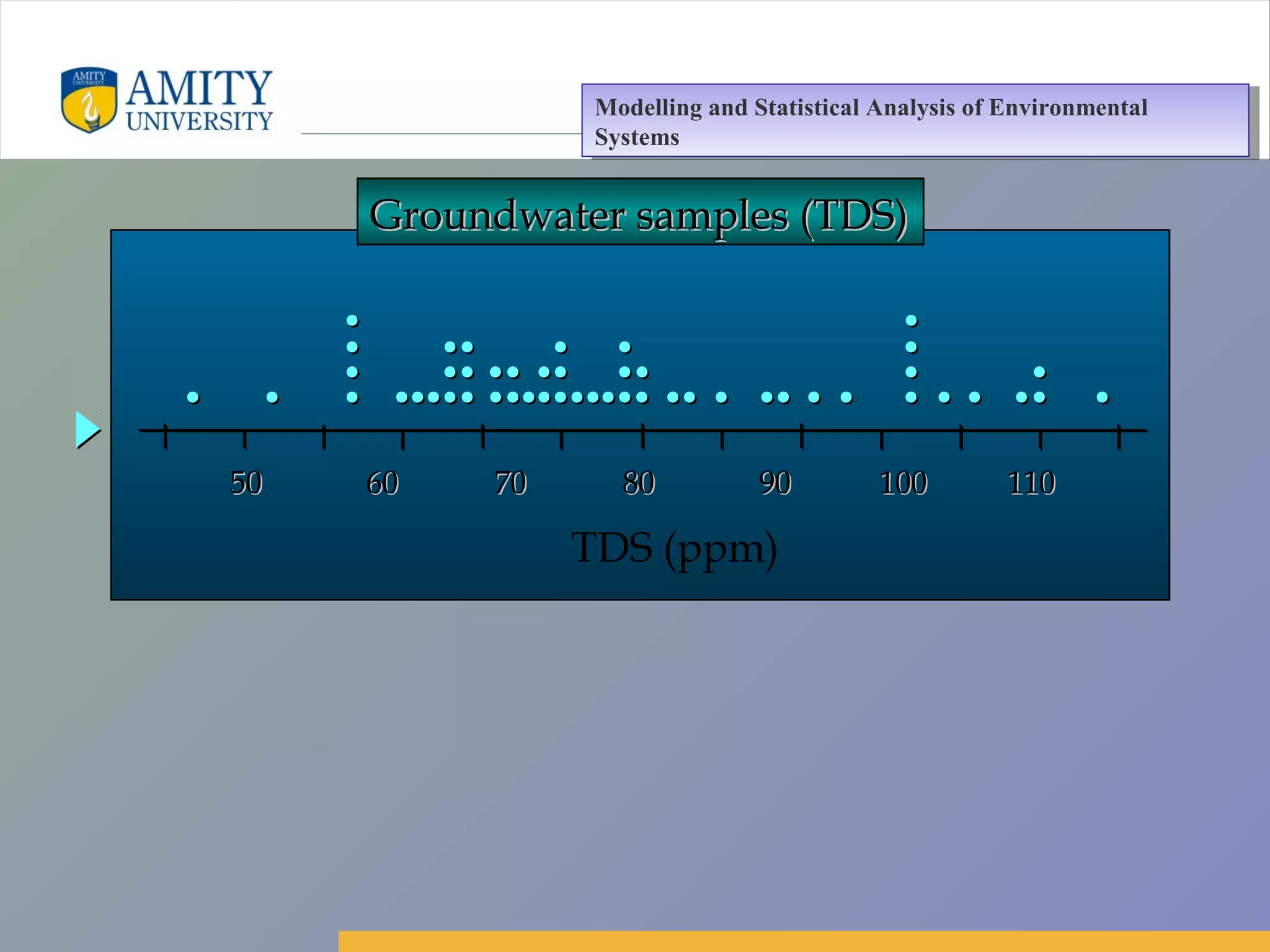 AMITY UNIVERSITY

AMITY UNIVERSITY

Modelling and Statistical Analysis of Environmental Systems

Groundwater samples (TDS)

50 60 70 80 90 100 110

TDS (ppm)